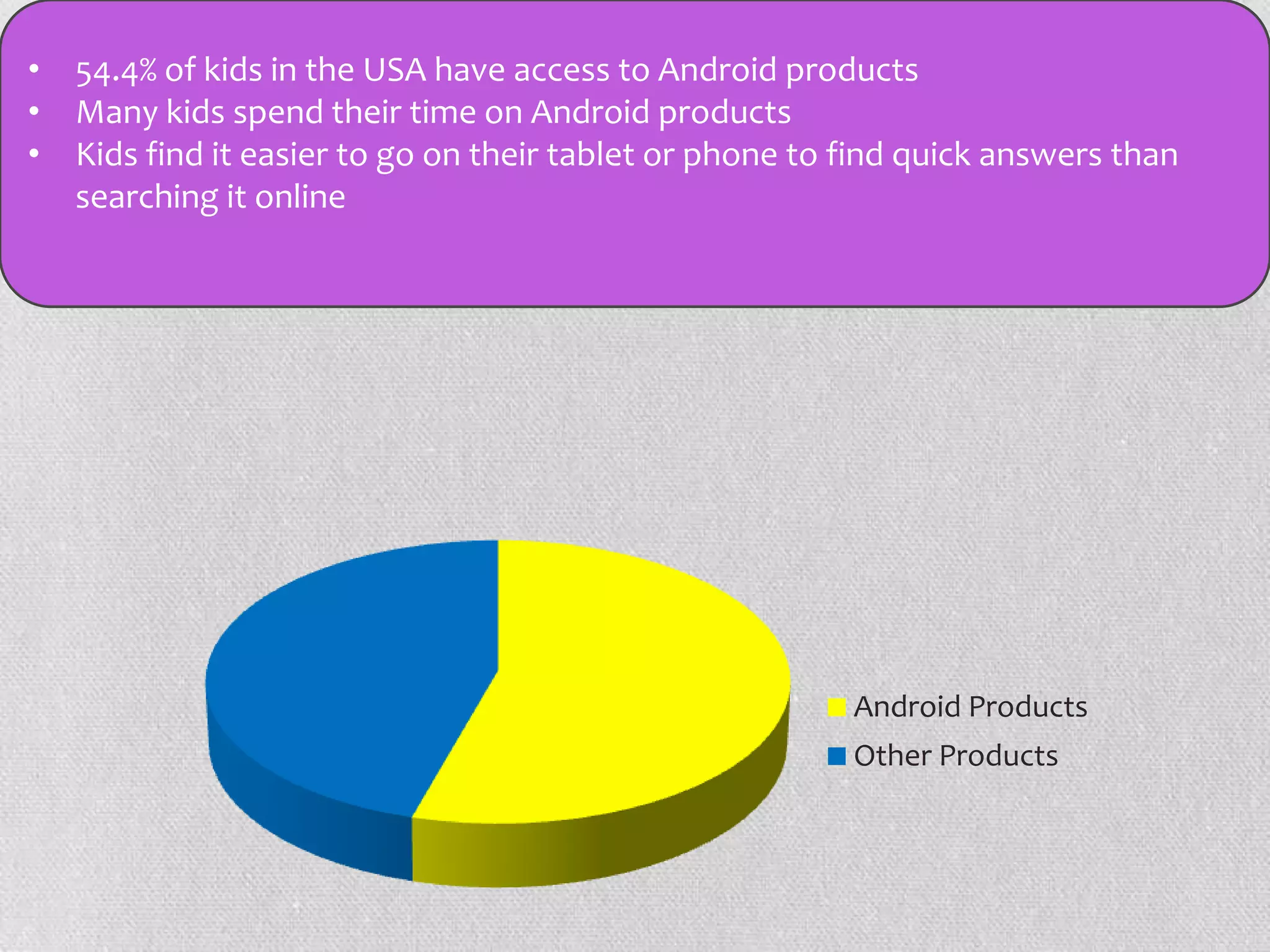 • 54.4% of kids in the USA have access to Android products
• Many kids spend their time on Android products
• Kids find it easier to go on their tablet or phone to find quick answers than searching it online

Android Products
Other Products